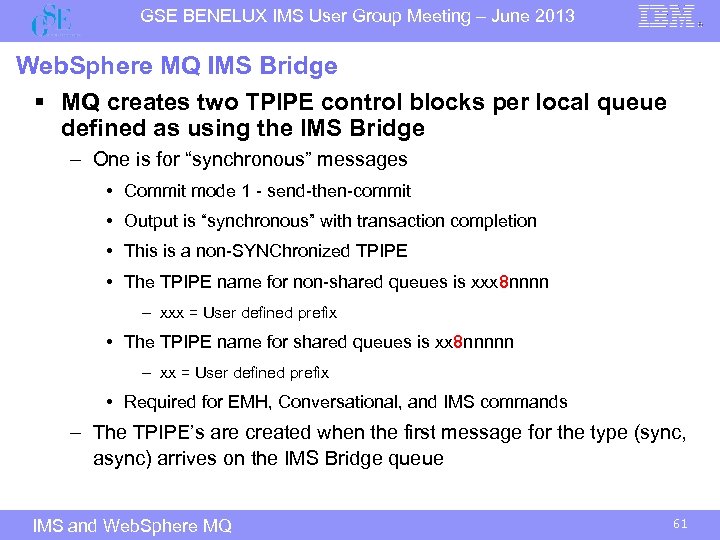 GSE

GSE BENELUX IMS User Group Meeting – June 2013

IBM

WebSphere MQ IMS Bridge

▪ MQ creates two TPIPE control blocks per local queue defined as using the IMS Bridge

– One is for “synchronous” messages

• Commit mode 1 - send-then-commit

• Output is “synchronous” with transaction completion

• This is a non-SYNChronized TPIPE

• The TPIPE name for non-shared queues is xxx8nnnn

– xxx = User defined prefix

• The TPIPE name for shared queues is xx8nnnnn

– xx = User defined prefix

• Required for EMH, Conversational, and IMS commands

– The TPIPE’s are created when the first message for the type (sync, async) arrives on the IMS Bridge queue

IMS and WebSphere MQ

61